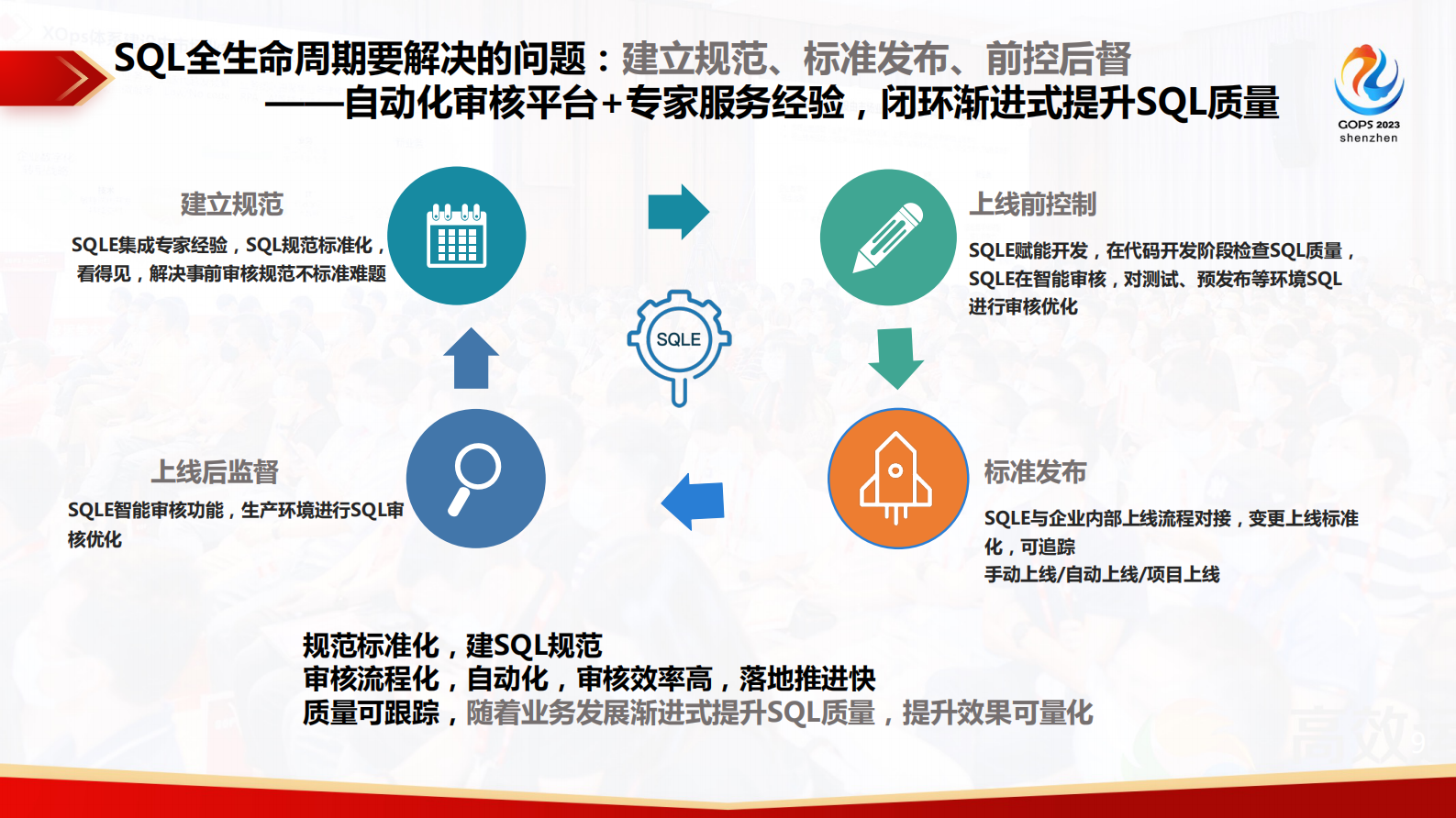 SQL全生命周期要解决的问题：建立规范、标准发布、前控后督
——自动化审核平台+专家服务经验，闭环渐进式提升SQL质量

GOPS 2023
shenzhen

建立规范
SQLE集成专家经验，SQL规范标准化，看得见，解决事前审核规范不标准难题

上线前控制
SQLE赋能开发，在代码开发阶段检查SQL质量，SQLE在智能审核，对测试、预发布等环境SQL进行审核优化

SQLE

上线后监督
SQLE智能审核功能，生产环境进行SQL审核优化

标准发布
SQLE与企业内部上线流程对接，变更上线标准化，可追踪
手动上线/自动上线/项目上线

规范标准化，建SQL规范
审核流程化，自动化，审核效率高，落地推进快
质量可跟踪，随着业务发展渐进式提升SQL质量，提升效果可量化

9